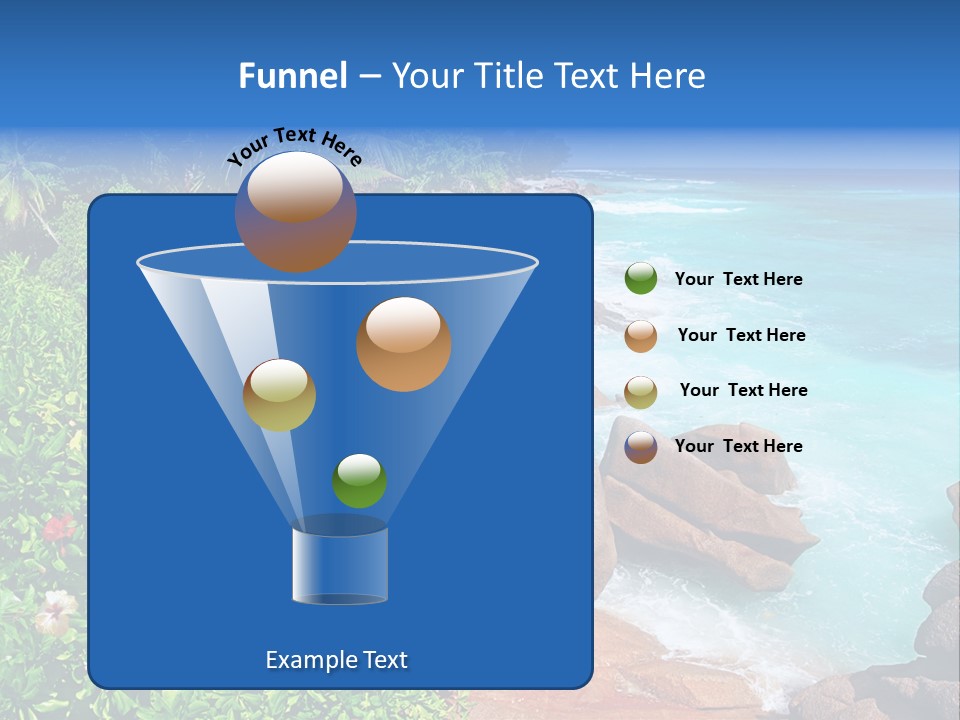 Funnel – Your Title Text Here

Your Text Here

Your Text Here

Your Text Here

Your Text Here

Your Text Here

Example Text